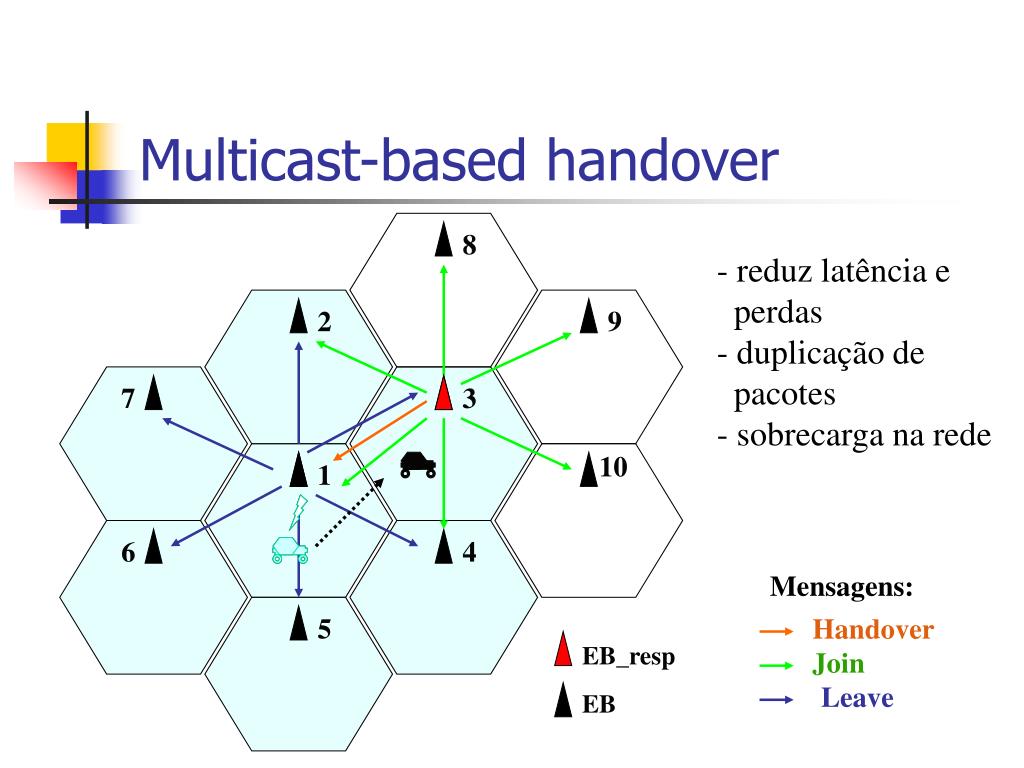 Multicast-based handover

8

2

9

7

3

1

10

6

4

5

- reduz latência e perdas
- duplicação de pacotes
- sobrecarga na rede

Mensagens:
Handover
Join
Leave

EB_resp
EB